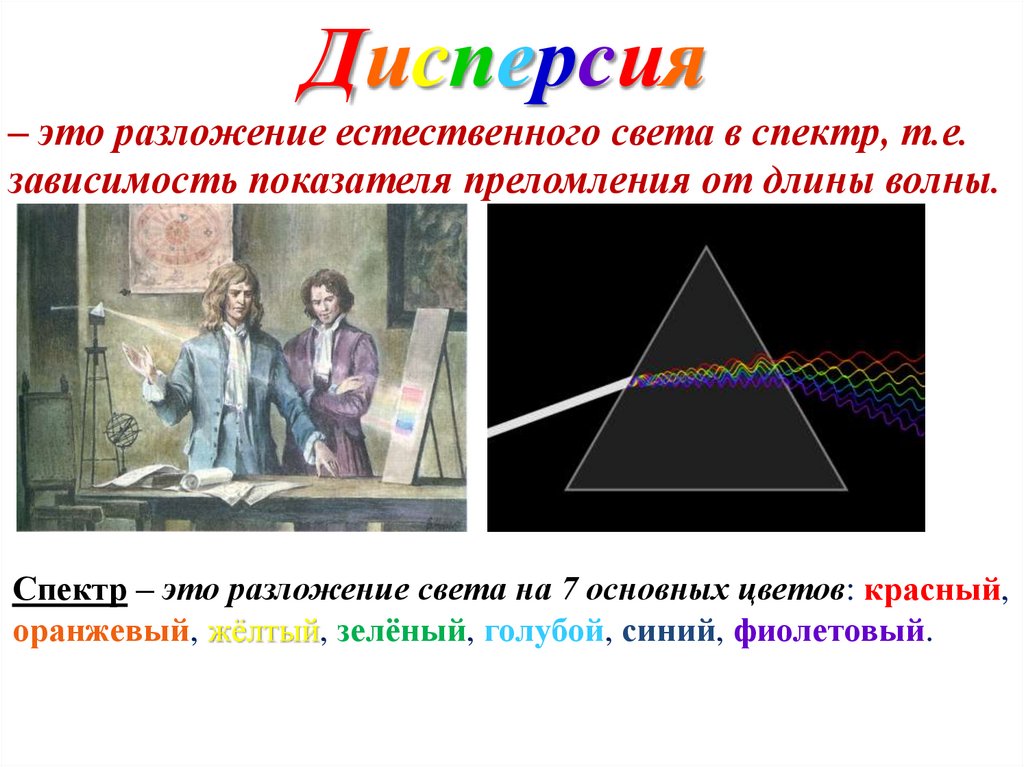 Дисперсия

– это разложение естественного света в спектр, т.е. зависимость показателя преломления от длины волны.

Спектр – это разложение света на 7 основных цветов: красный, оранжевый, жёлтый, зелёный, голубой, синий, фиолетовый.